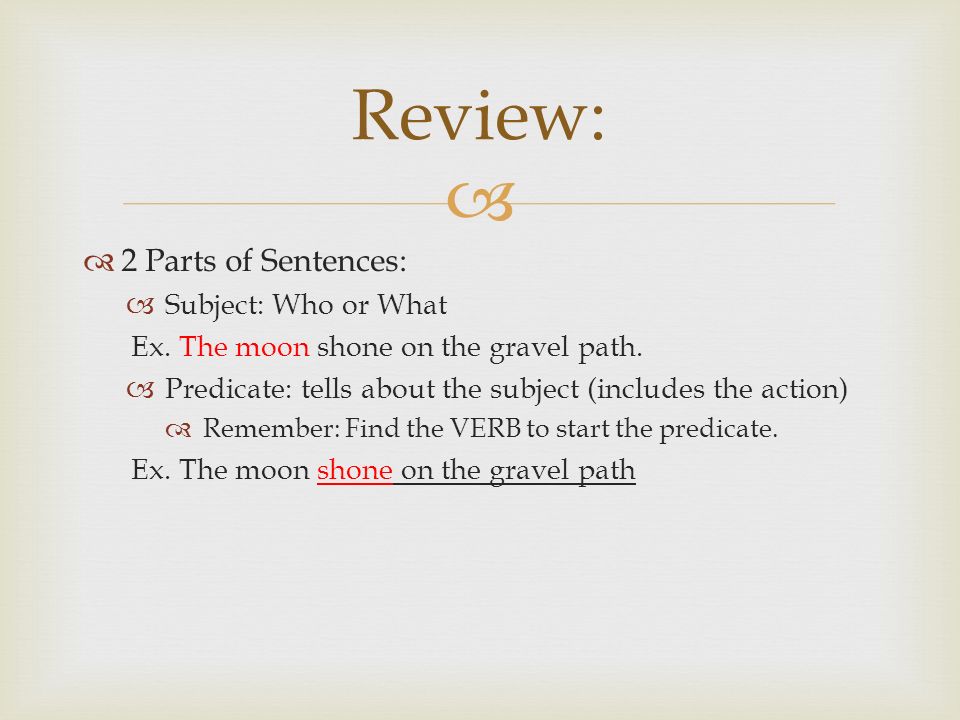 Review:

2 Parts of Sentences:

Subject: Who or What

Ex. The moon shone on the gravel path.

Predicate: tells about the subject (includes the action)

Remember: Find the VERB to start the predicate.

Ex. The moon shone on the gravel path